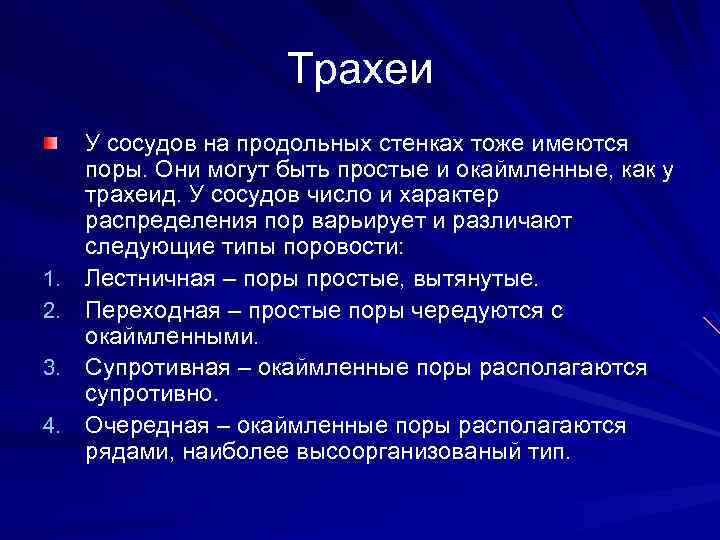 Трахеи

У сосудов на продольных стенках тоже имеются поры. Они могут быть простые и окаймленные, как у трахеид. У сосудов число и характер распределения пор варьирует и различают следующие типы поровости:

1. Лестничная – поры простые, вытянутые.
2. Переходная – простые поры чередуются с окаймленными.
3. Супротивная – окаймленные поры располагаются супротивно.
4. Очередная – окаймленные поры располагаются рядами, наиболее высоорганизованый тип.